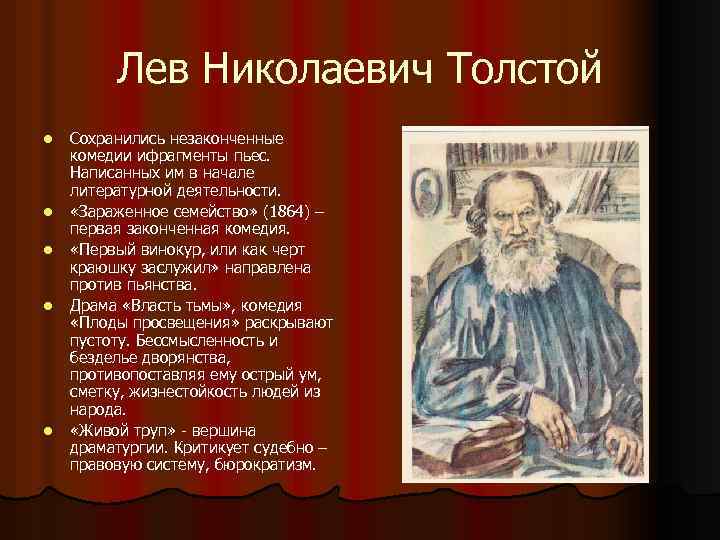 Лев Николаевич Толстой

- Сохранились незаконченные комедии ифрагменты пьес. Написанных им в начале литературной деятельности.
- «Зараженное семейство» (1864) – первая законченная комедия.
- «Первый винокур, или как черт краюшку заслужил» направлена против пьянства.
- Драма «Власть тьмы», комедия «Плоды просвещения» раскрывают пустоту. Бессмысленность и безделье дворянства, противопоставляя ему острый ум, сметку, жизнестойкость людей из народа.
- «Живой труп» - вершина драматургии. Критикует судебно – правовую систему, бюрократизм.